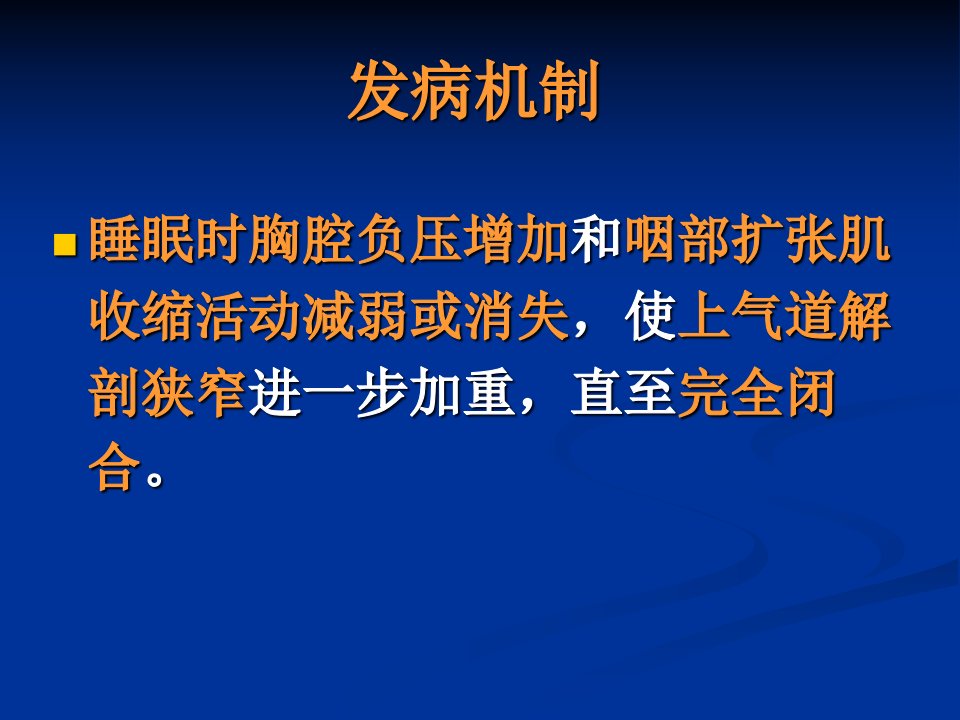 发病机制

睡眠时胸腔负压增加和咽部扩张肌收缩活动减弱或消失，使上气道解剖狭窄进一步加重，直至完全闭合。